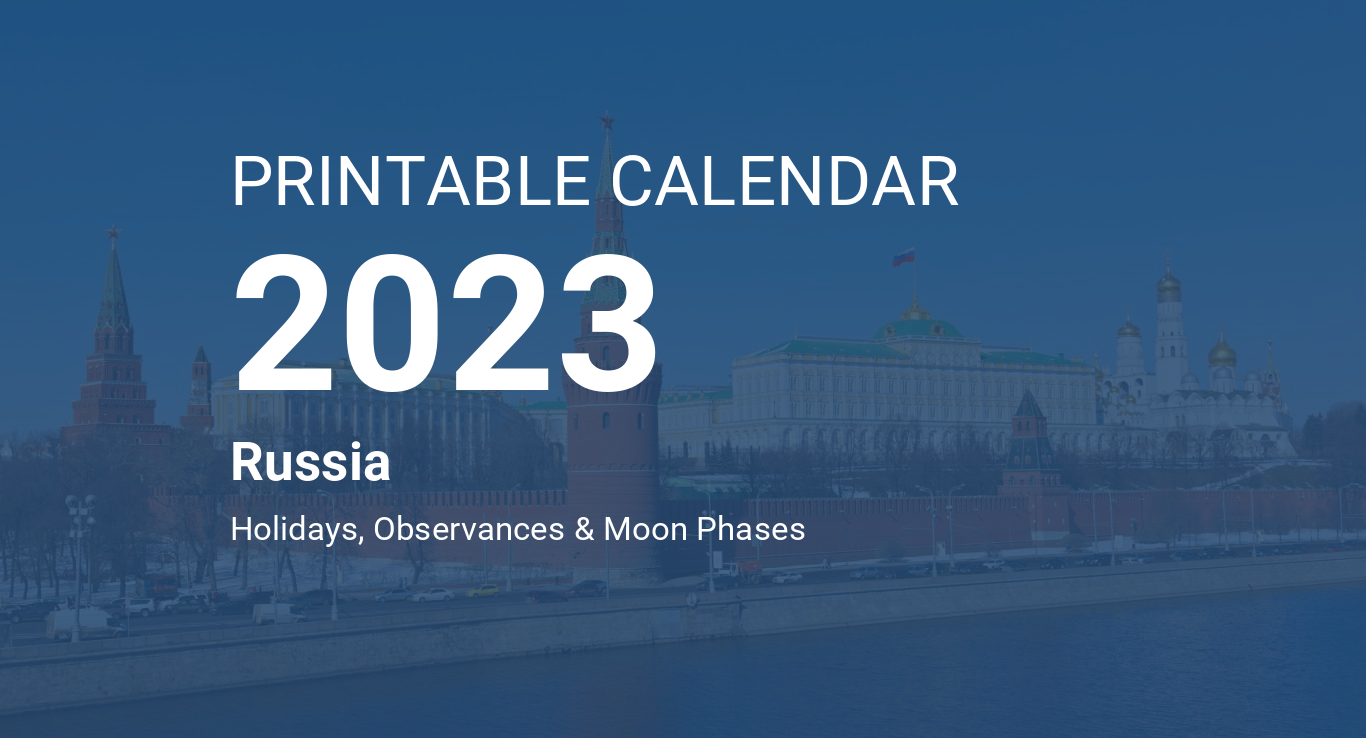 PRINTABLE CALENDAR

2023

Russia

Holidays, Observances & Moon Phases